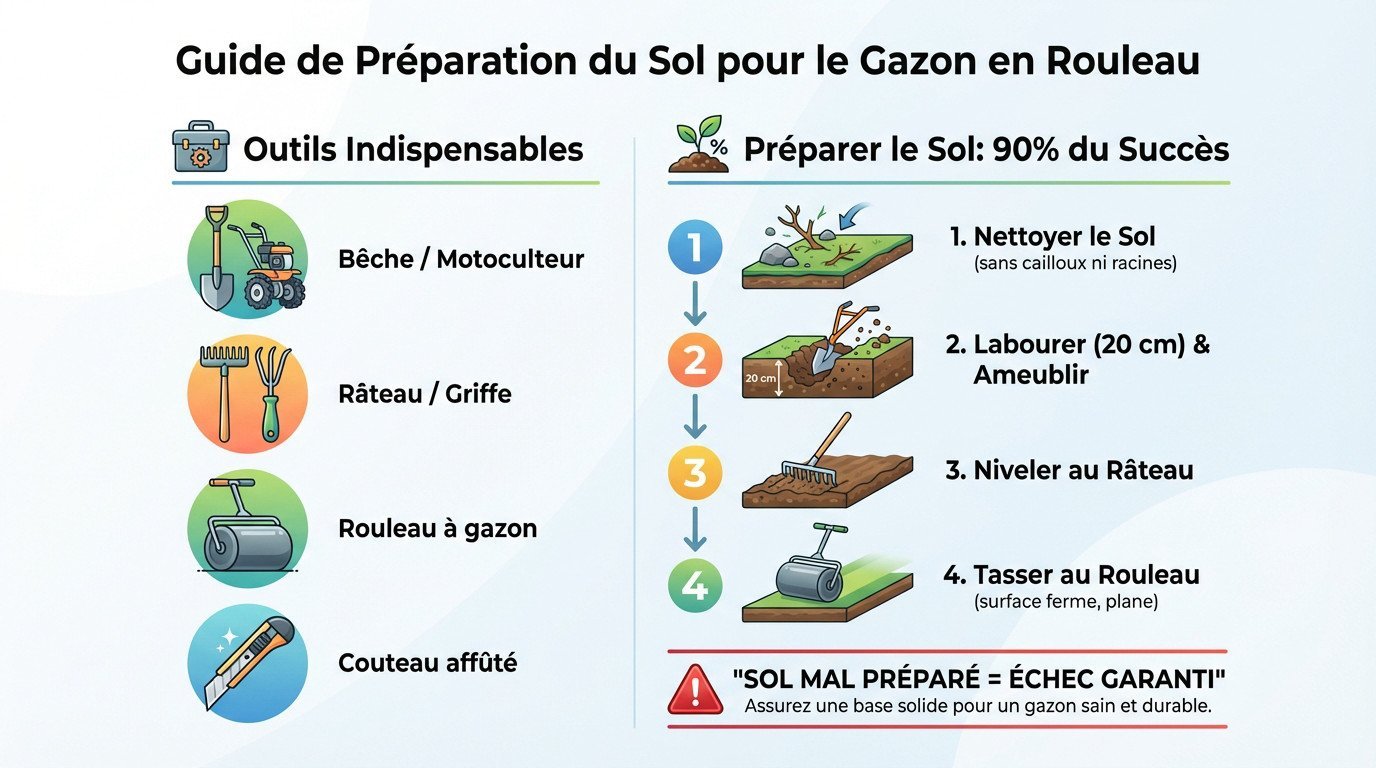 Guide de Préparation du Sol pour le Gazon en Rouleau

Outils Indispensables

Bêche / Motoculteur

Râteau / Griffe

Rouleau à gazon

Couteau affûté

%

Préparer le Sol: 90% du Succès

1

1. Nettoyer le Sol
(sans cailloux ni racines)

2

20 cm

2. Labourer (20 cm) & Ameublir

3

3. Niveler au Râteau

4

4. Tasser au Rouleau
(surface ferme, plane)

"SOL MAL PRÉPARÉ = ÉCHEC GARANTI"
Assurez une base solide pour un gazon sain et durable.